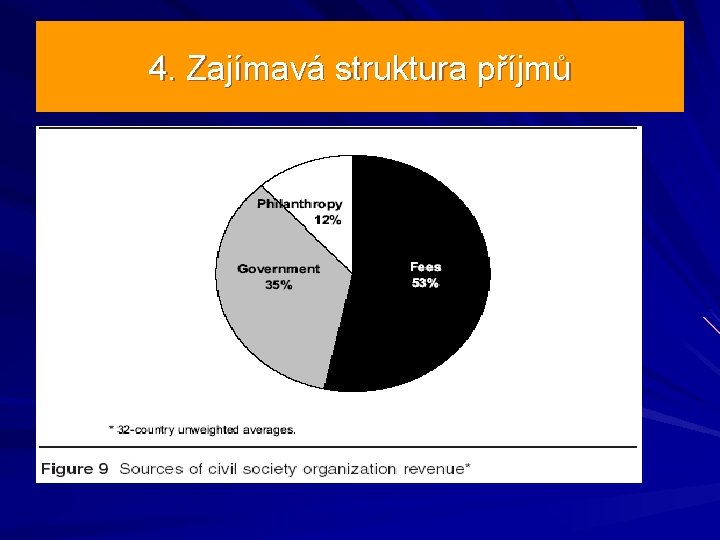 4. Zajímavá struktura příjmů

Philanthropy
12%

Government
35%

Fees
53%

* 32-country unweighted averages.

Figure 9 Sources of civil society organization revenue*